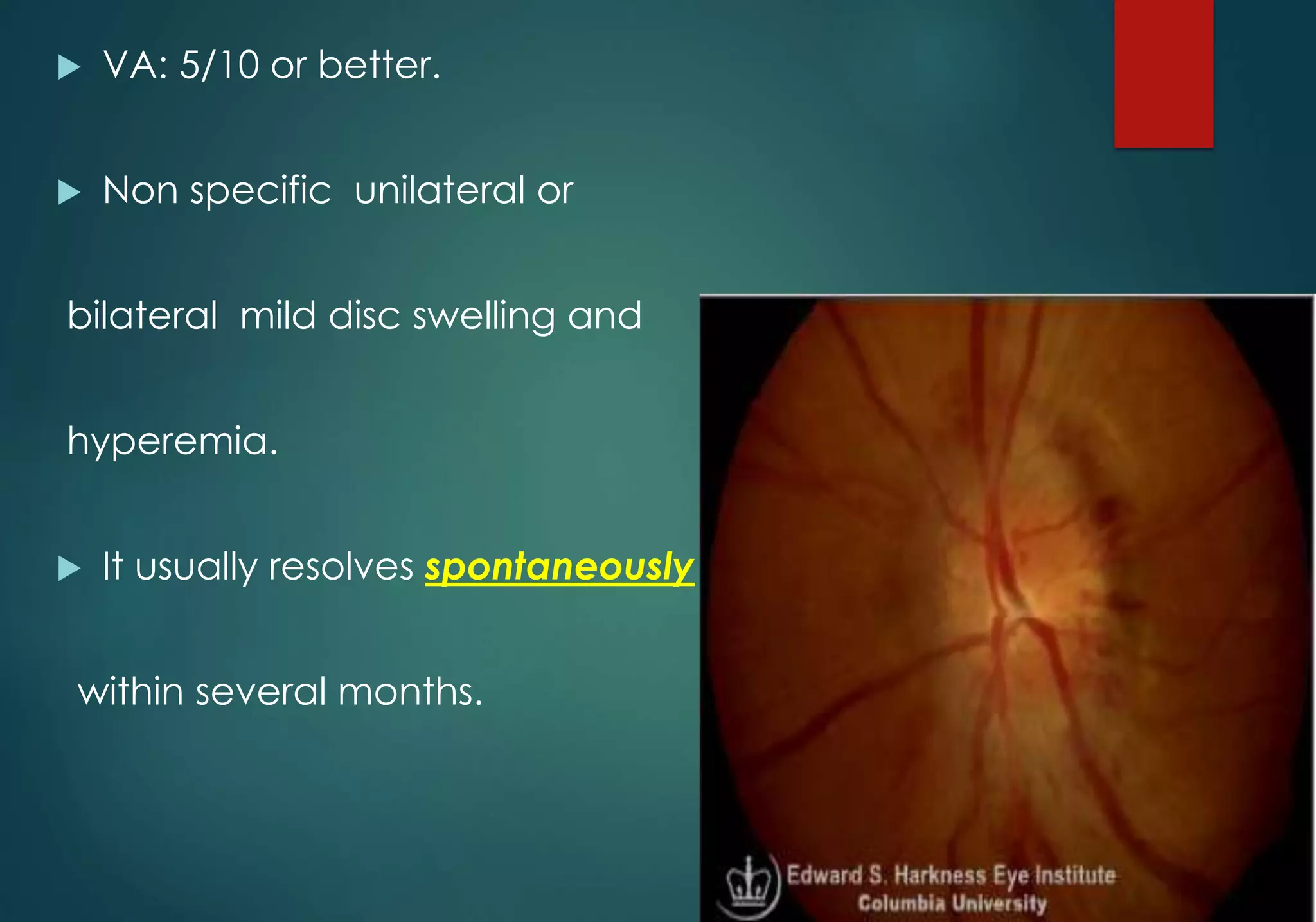 VA: 5/10 or better.

Non specific unilateral or bilateral mild disc swelling and hyperemia.

It usually resolves spontaneously within several months.

Edward S. Harkness Eye Institute
Columbia University